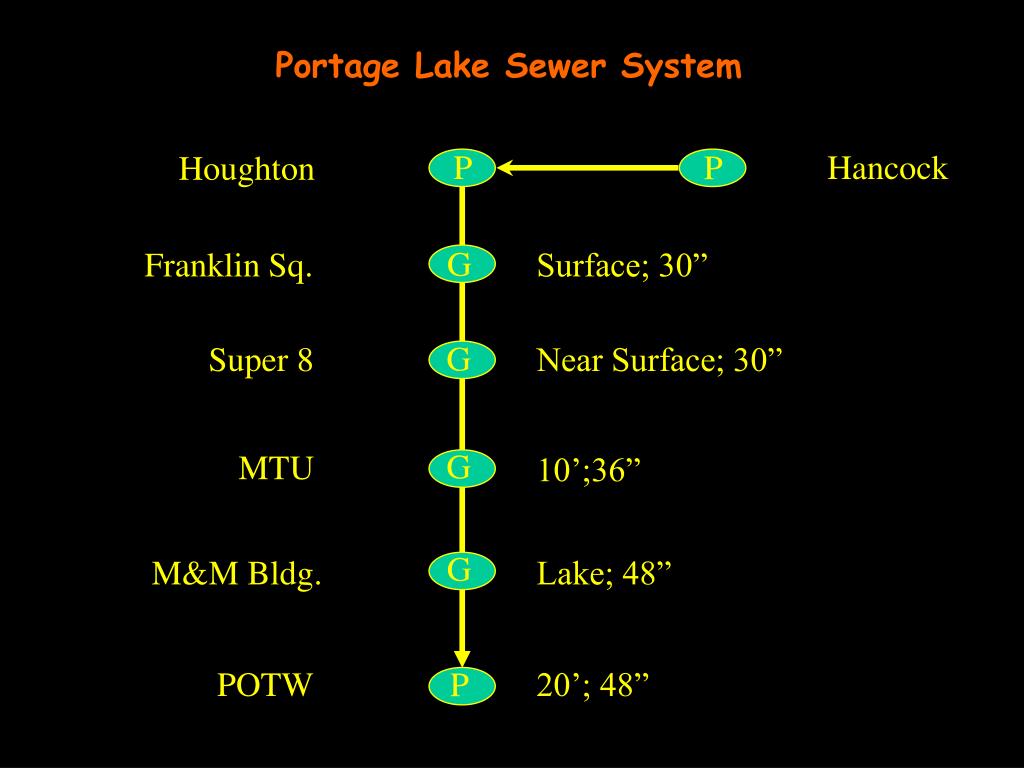 Portage Lake Sewer System

Houghton P P Hancock

Franklin Sq. G Surface; 30”

Super 8 G Near Surface; 30”

MTU G 10’;36”

M&M Bldg. G Lake; 48”

POTW P 20’; 48”